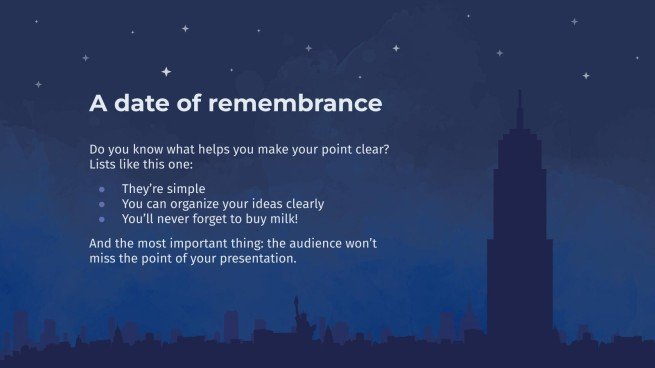 A date of remembrance

Do you know what helps you make your point clear? Lists like this one:

- They're simple
- You can organize your ideas clearly
- You'll never forget to buy milk!

And the most important thing: the audience won't miss the point of your presentation.